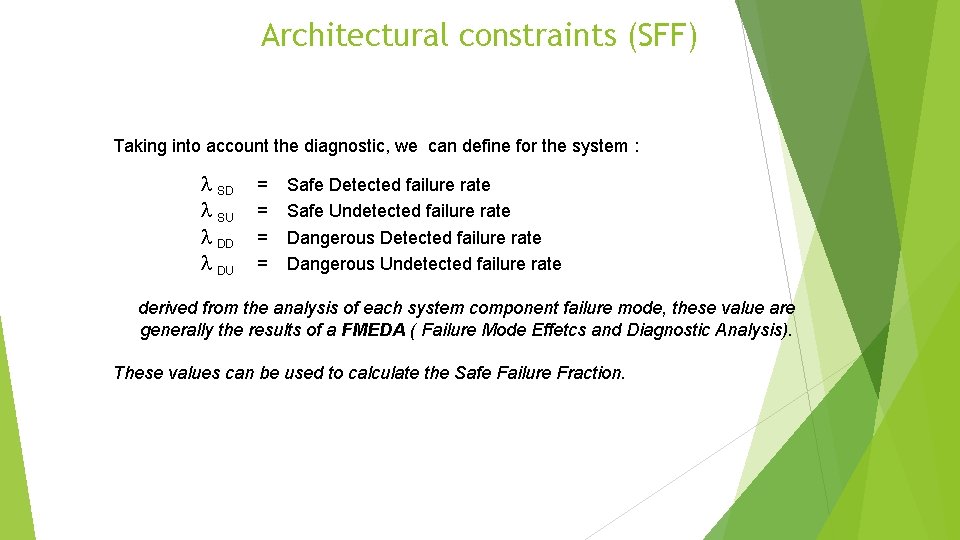 Architectural constraints (SFF)

Taking into account the diagnostic, we can define for the system :

$\lambda_{SD}$ = Safe Detected failure rate
$\lambda_{SU}$ = Safe Undetected failure rate
$\lambda_{DD}$ = Dangerous Detected failure rate
$\lambda_{DU}$ = Dangerous Undetected failure rate

derived from the analysis of each system component failure mode, these value are generally the results of a FMEDA ( Failure Mode Effetcs and Diagnostic Analysis).

These values can be used to calculate the Safe Failure Fraction.